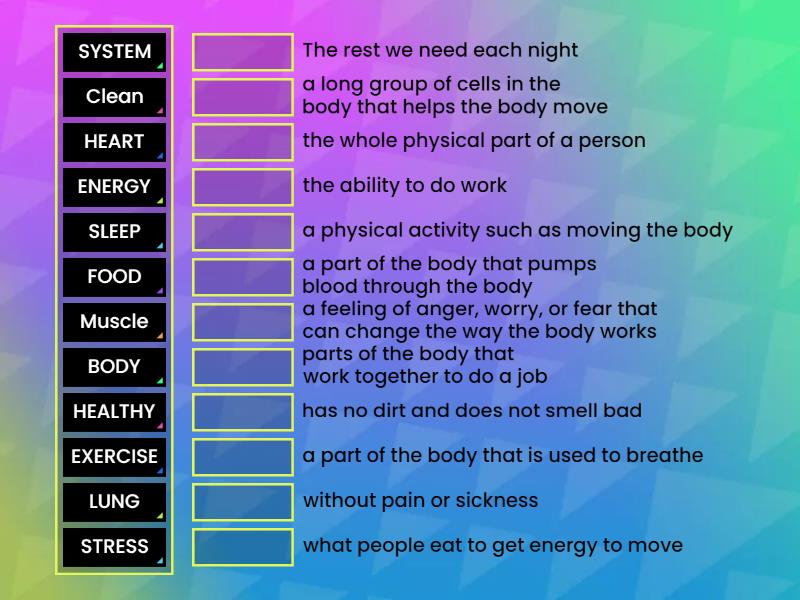 SYSTEM
Clean
HEART
ENERGY
SLEEP
FOOD
Muscle
BODY
HEALTHY
EXERCISE
LUNG
STRESS

The rest we need each night

a long group of cells in the body that helps the body move

the whole physical part of a person

the ability to do work

a physical activity such as moving the body

a part of the body that pumps blood through the body

a feeling of anger, worry, or fear that can change the way the body works

parts of the body that work together to do a job

has no dirt and does not smell bad

a part of the body that is used to breathe

without pain or sickness

what people eat to get energy to move